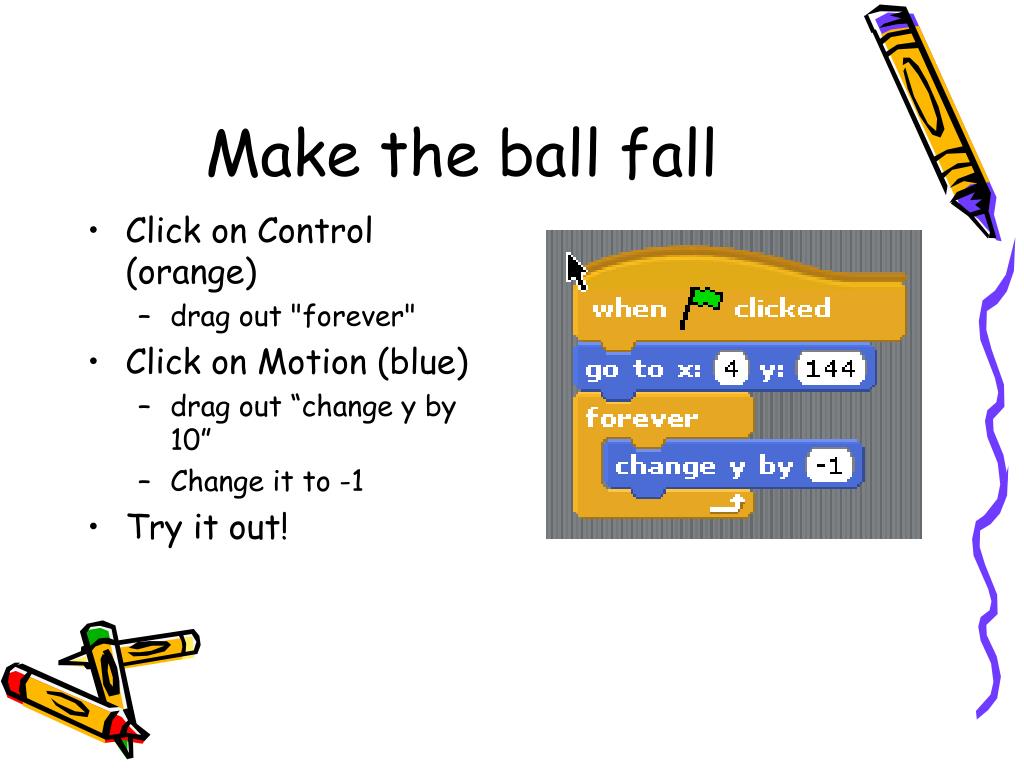 Make the ball fall

• Click on Control (orange)
  – drag out "forever"
• Click on Motion (blue)
  – drag out “change y by 10”
  – Change it to -1
• Try it out!

when clicked
go to x: 4 y: 144
forever
change y by -1